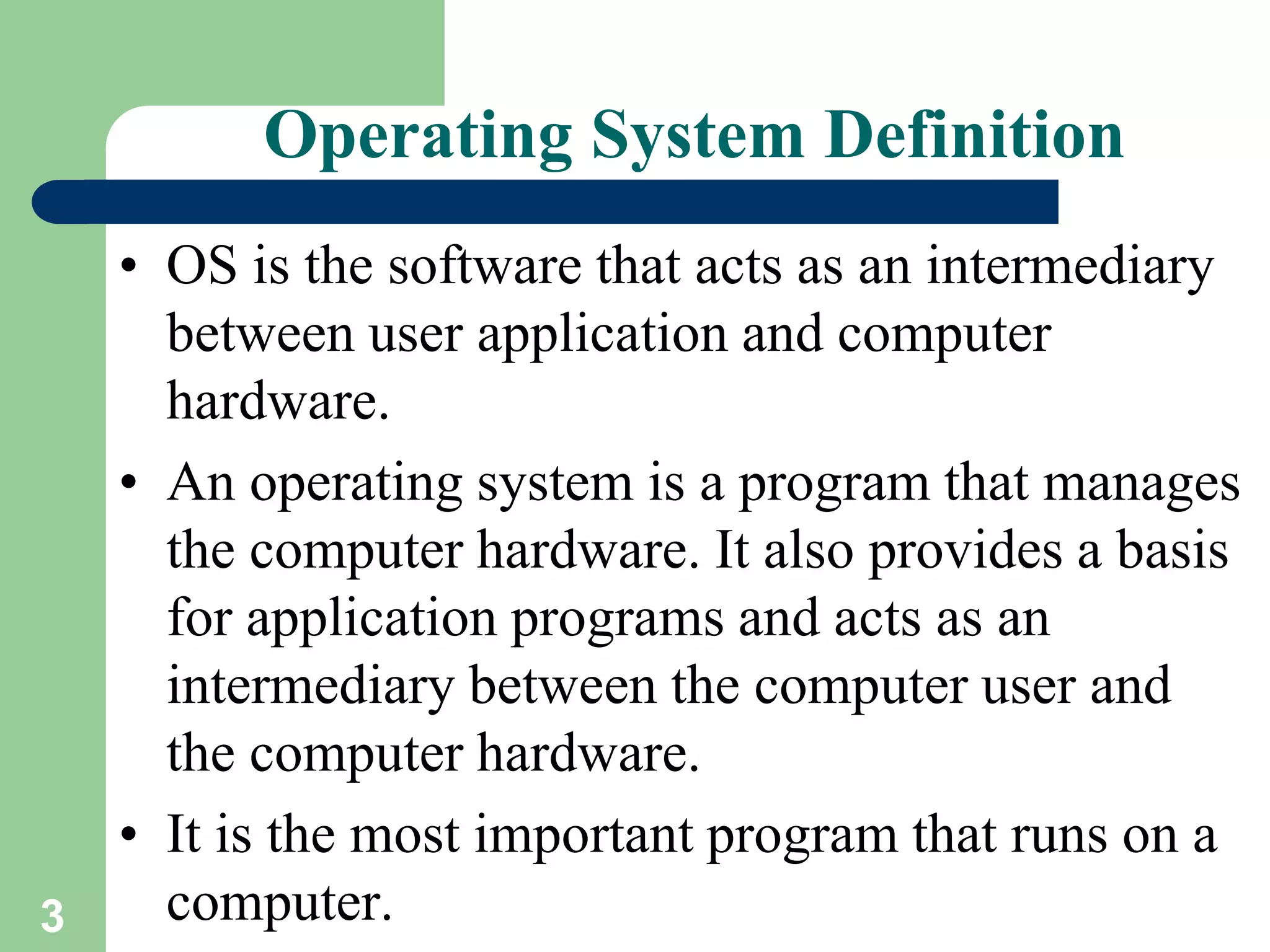 Operating System Definition

• OS is the software that acts as an intermediary between user application and computer hardware.

• An operating system is a program that manages the computer hardware. It also provides a basis for application programs and acts as an intermediary between the computer user and the computer hardware.

• It is the most important program that runs on a computer.

3